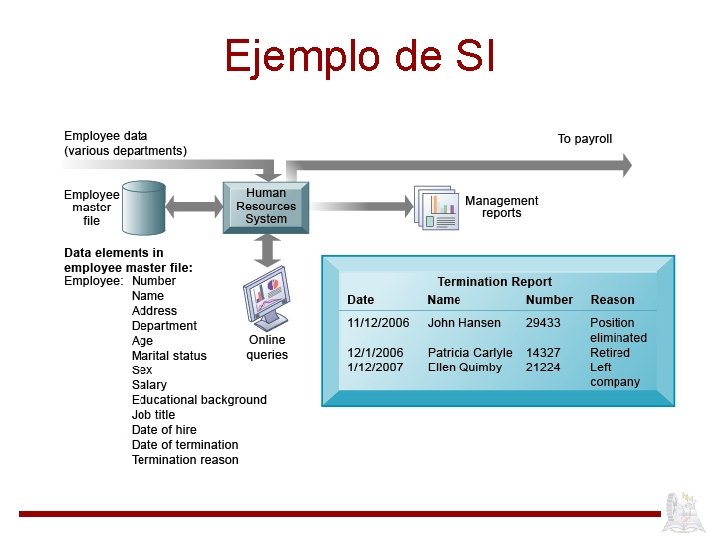 Ejemplo de SI

Employee data
(various departments)

To payroll

Employee master file

Human Resources System

Management reports

Data elements in employee master file:
Employee: Number
Name
Address
Department
Age
Marital status
Sex
Salary
Educational background
Job title
Date of hire
Date of termination
Termination reason

Online queries

Termination Report

| Date | Name | Number | Reason |
|---|---|---|---|
| 11/12/2006 | John Hansen | 29433 | Position eliminated |
| 12/1/2006 | Patricia Carlyle | 14327 | Retired |
| 1/12/2007 | Ellen Quimby | 21224 | Left company |